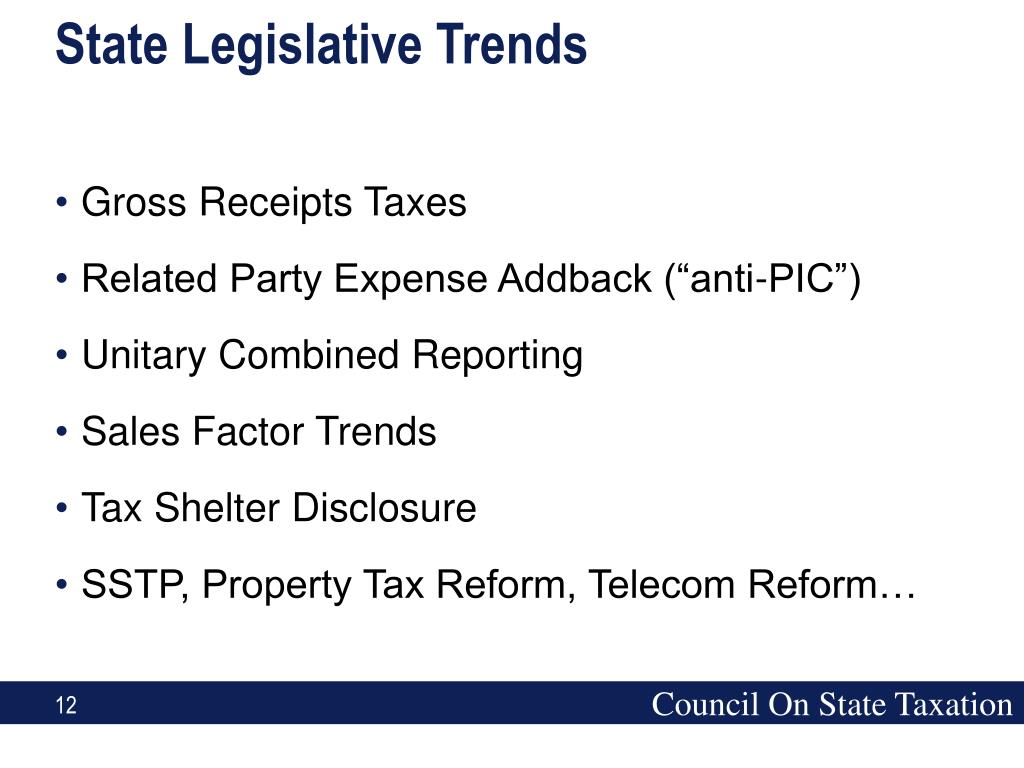 State Legislative Trends

• Gross Receipts Taxes

• Related Party Expense Addback (“anti-PIC”)

• Unitary Combined Reporting

• Sales Factor Trends

• Tax Shelter Disclosure

• SSTP, Property Tax Reform, Telecom Reform…

12

Council On State Taxation